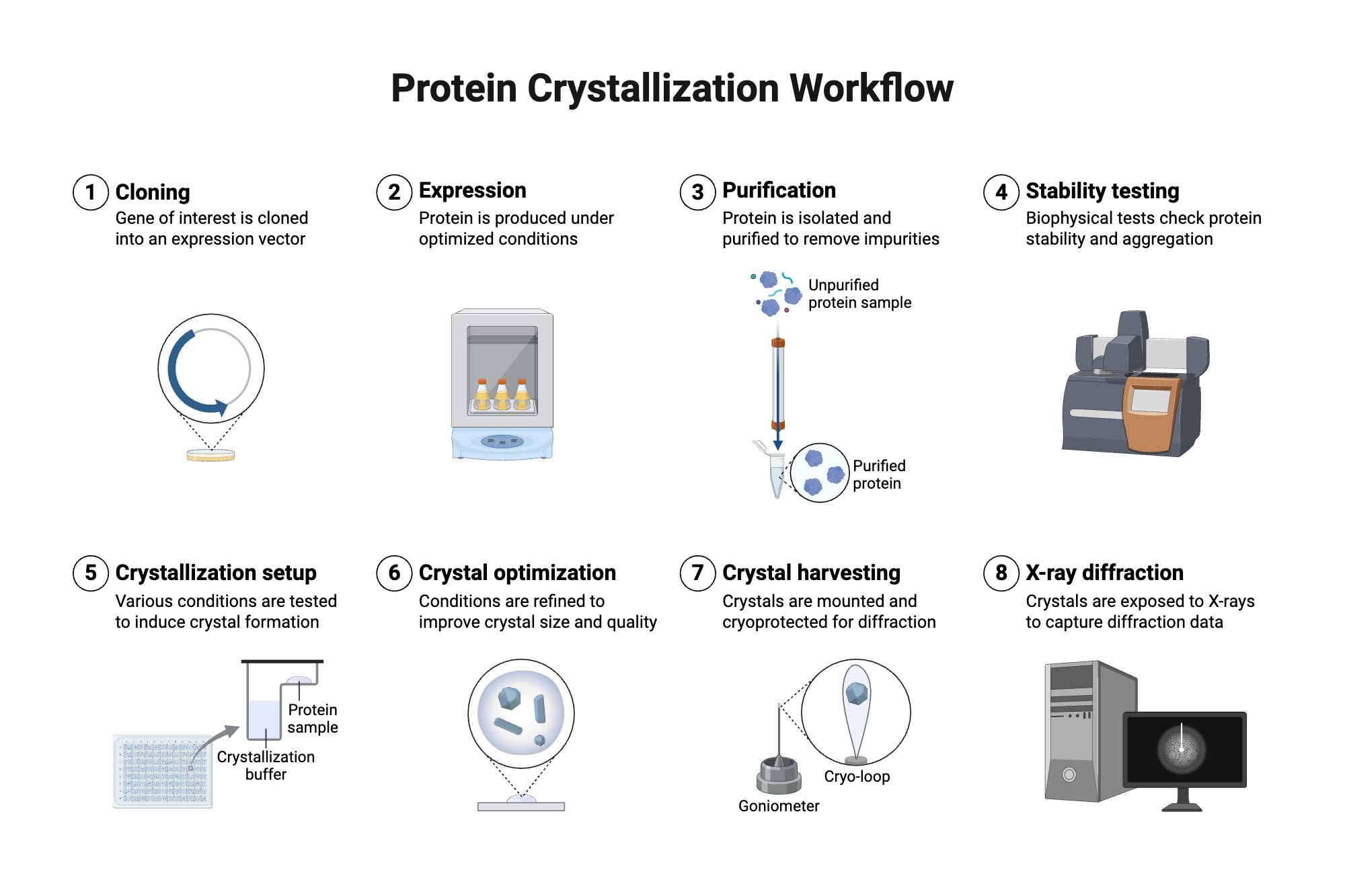 Protein Crystallization Workflow

1 Cloning
Gene of interest is cloned into an expression vector

2 Expression
Protein is produced under optimized conditions

3 Purification
Protein is isolated and purified to remove impurities

Unpurified protein sample

Purified protein

4 Stability testing
Biophysical tests check protein stability and aggregation

5 Crystallization setup
Various conditions are tested to induce crystal formation

Protein sample

Crystallization buffer

6 Crystal optimization
Conditions are refined to improve crystal size and quality

7 Crystal harvesting
Crystals are mounted and cryoprotected for diffraction

Cryo-loop

Goniometer

8 X-ray diffraction
Crystals are exposed to X-rays to capture diffraction data